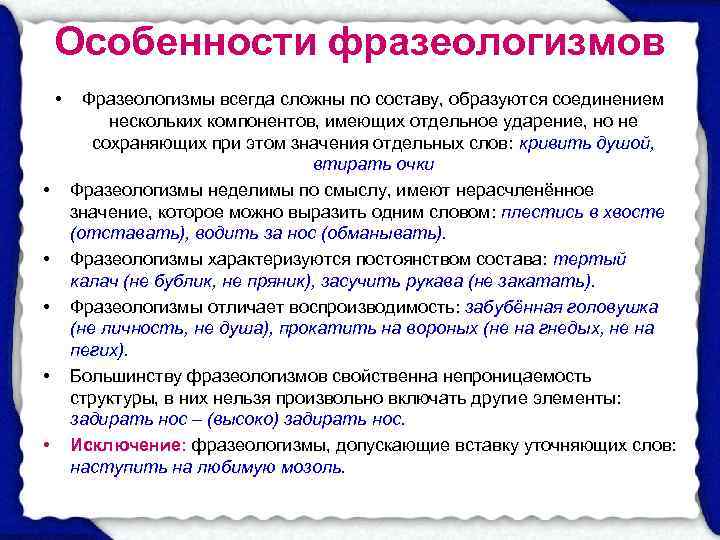 Особенности фразеологизмов

• Фразеологизмы всегда сложны по составу, образуются соединением нескольких компонентов, имеющих отдельное ударение, но не сохраняющих при этом значения отдельных слов: кривить душой, втирать очки

• Фразеологизмы неделимы по смыслу, имеют нерасчленённое значение, которое можно выразить одним словом: плестись в хвосте (отставать), водить за нос (обманывать).

• Фразеологизмы характеризуются постоянством состава: тертый калач (не бублик, не пряник), засучить рукава (не закатать).

• Фразеологизмы отличает воспроизводимость: забубённая головушка (не личность, не душа), прокатить на вороных (не на гнедых, не на пегих).

• Большинству фразеологизмов свойственна непроницаемость структуры, в них нельзя произвольно включать другие элементы: задирать нос – (высоко) задирать нос.

• Исключение: фразеологизмы, допускающие вставку уточняющих слов: наступить на любимую мозоль.